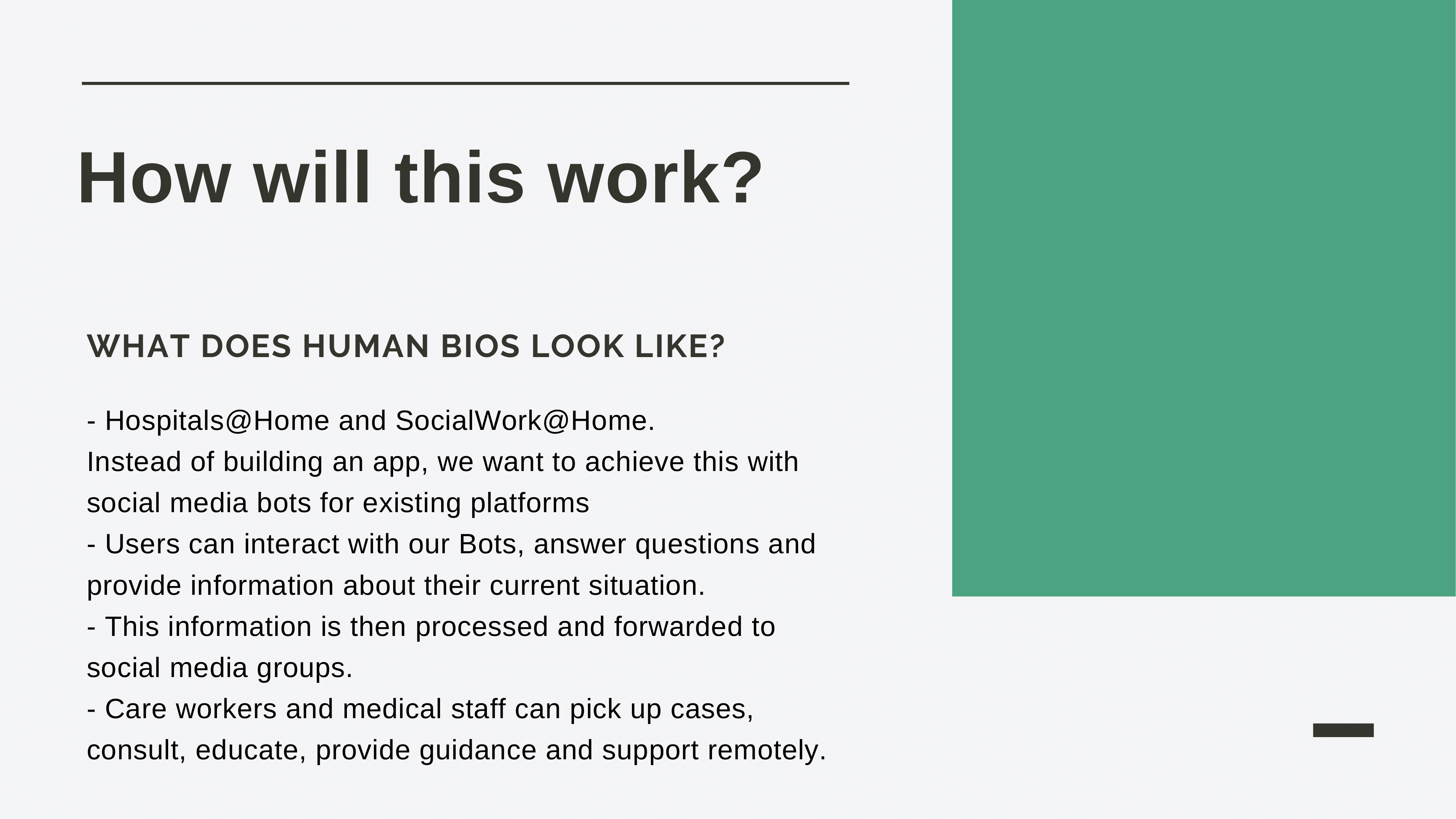 How will this work?

WHAT DOES HUMAN BIOS LOOK LIKE?

- Hospitals@Home and SocialWork@Home.
Instead of building an app, we want to achieve this with social media bots for existing platforms
- Users can interact with our Bots, answer questions and provide information about their current situation.
- This information is then processed and forwarded to social media groups.
- Care workers and medical staff can pick up cases, consult, educate, provide guidance and support remotely.